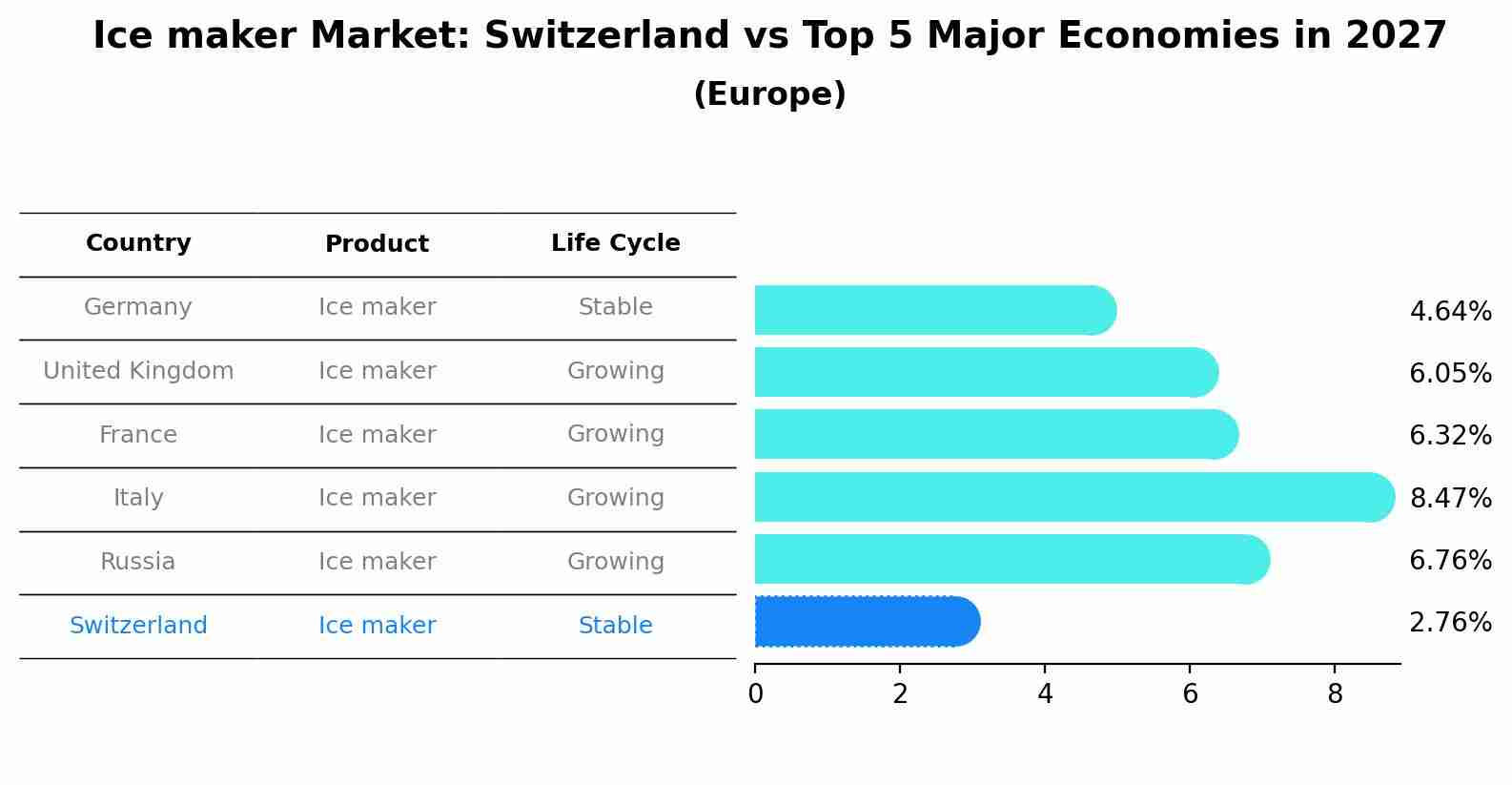 Ice maker Market: Switzerland vs Top 5 Major Economies in 2027
(Europe)

| Country | Product | Life Cycle |
|---|---|---|
| Germany | Ice maker | Stable |
| United Kingdom | Ice maker | Growing |
| France | Ice maker | Growing |
| Italy | Ice maker | Growing |
| Russia | Ice maker | Growing |
| Switzerland | Ice maker | Stable |

4.64%
6.05%
6.32%
8.47%
6.76%
2.76%

0 2 4 6 8